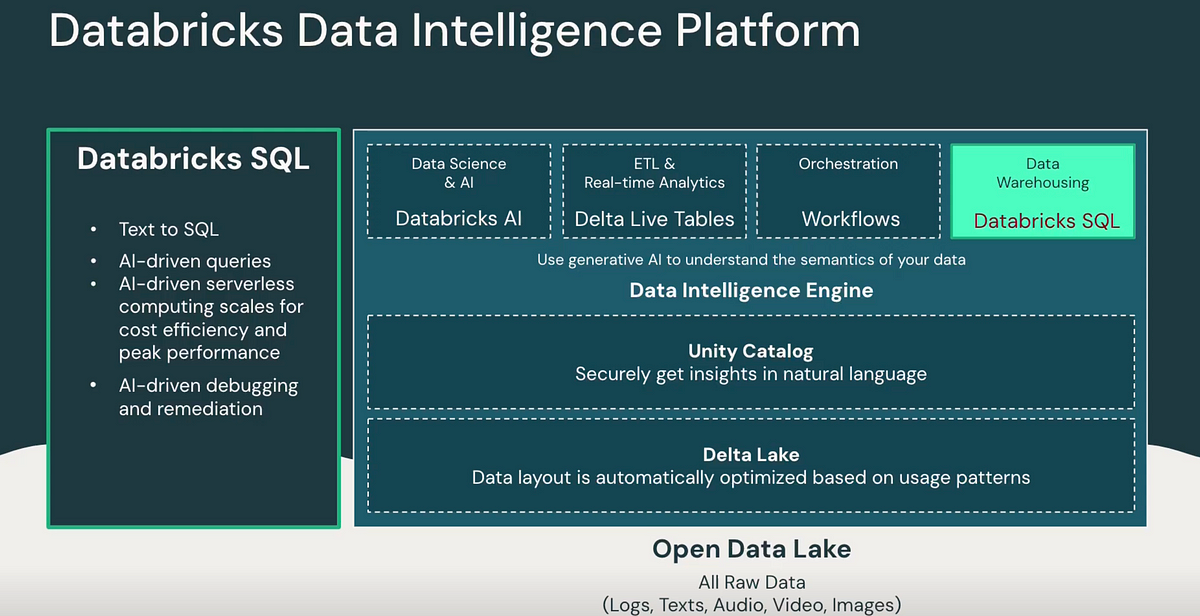 Databricks Data Intelligence Platform

Databricks SQL

• Text to SQL
• AI-driven queries
• AI-driven serverless computing scales for cost efficiency and peak performance
• AI-driven debugging and remediation

Data Science & AI
Databricks AI

ETL & Real-time Analytics
Delta Live Tables

Orchestration
Workflows

Data Warehousing
Databricks SQL

Use generative AI to understand the semantics of your data

Data Intelligence Engine

Unity Catalog
Securely get insights in natural language

Delta Lake
Data layout is automatically optimized based on usage patterns

Open Data Lake
All Raw Data
(Logs, Texts, Audio, Video, Images)